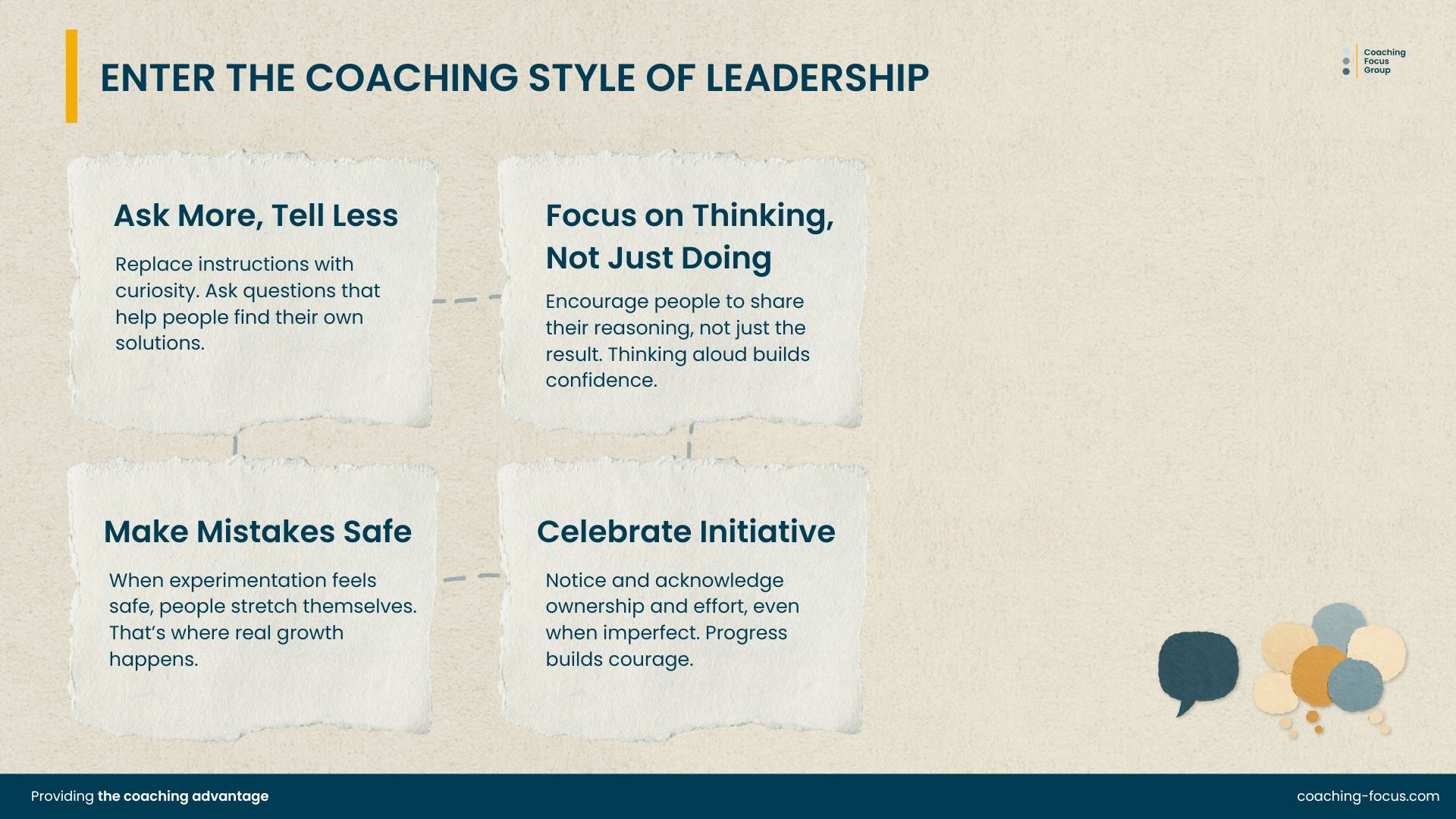 ENTER THE COACHING STYLE OF LEADERSHIP

Coaching Focus Group

Ask More, Tell Less

Replace instructions with curiosity. Ask questions that help people find their own solutions.

Focus on Thinking, Not Just Doing

Encourage people to share their reasoning, not just the result. Thinking aloud builds confidence.

Make Mistakes Safe

When experimentation feels safe, people stretch themselves. That's where real growth happens.

Celebrate Initiative

Notice and acknowledge ownership and effort, even when imperfect. Progress builds courage.

Providing the coaching advantage

coaching-focus.com